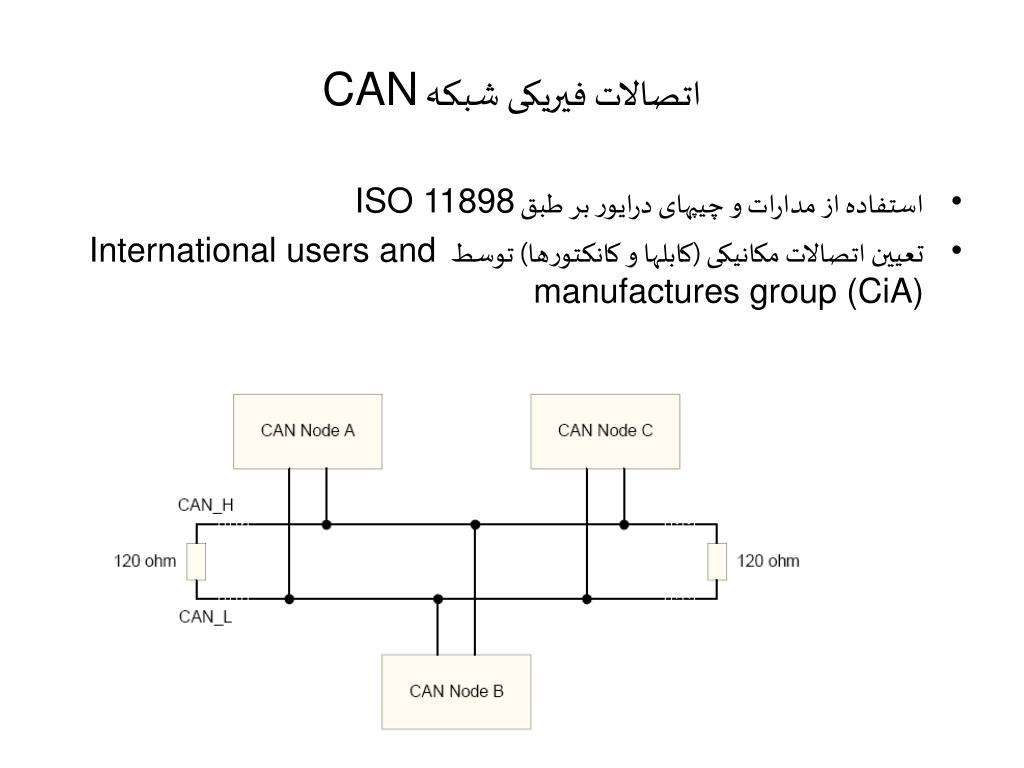 اتصالات فیزیکی شبکه CAN

• استفاده از مدارات و چیپهای درایور بر طبق ISO 11898
• تعیین اتصالات مکانیکی (کابلها و کانکتورها) توسط International users and manufactures group (CiA)

CAN Node A
CAN Node C
CAN_H
120 ohm
120 ohm
CAN_L
CAN Node B